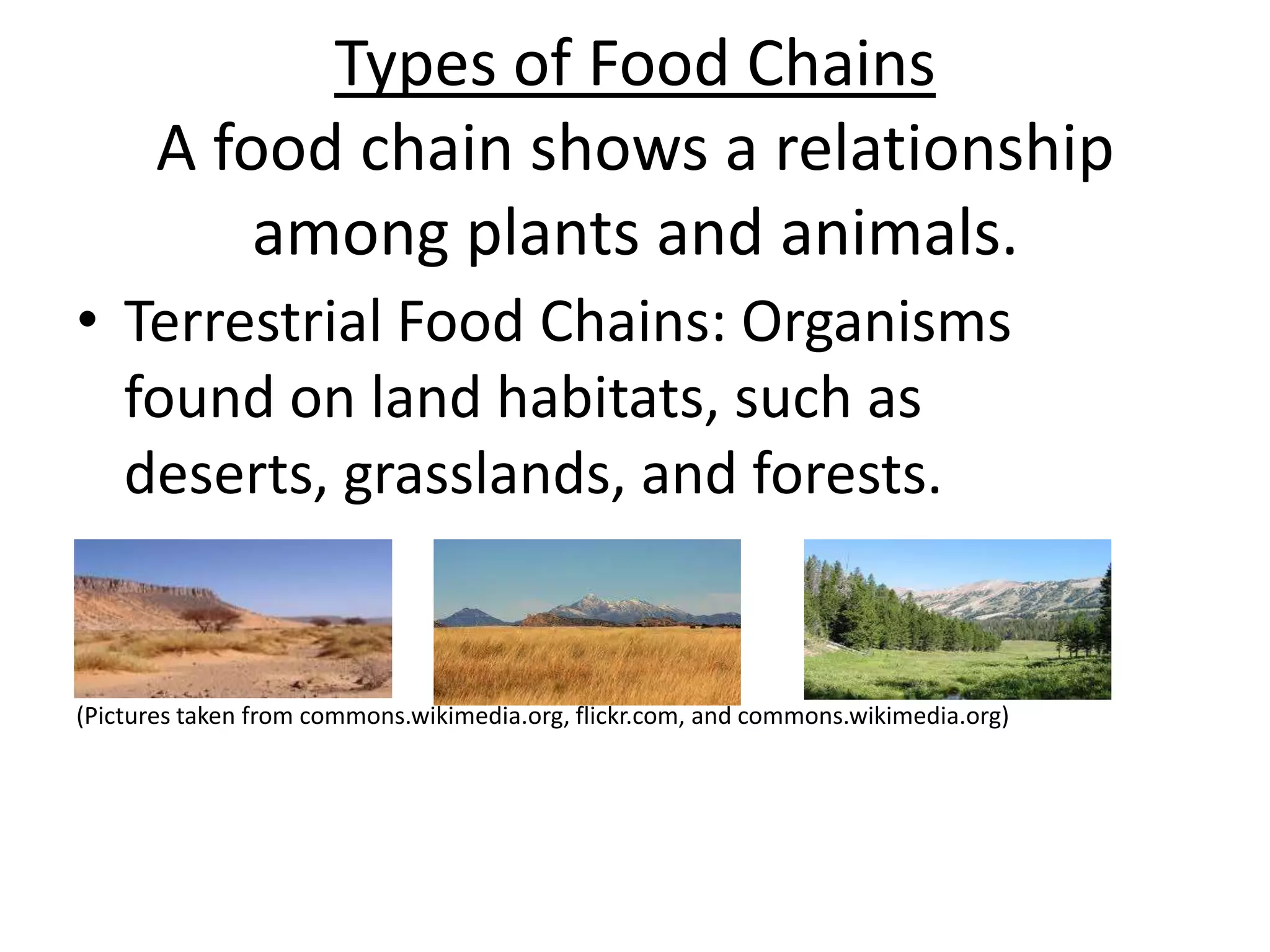 Types of Food Chains

A food chain shows a relationship among plants and animals.

• Terrestrial Food Chains: Organisms found on land habitats, such as deserts, grasslands, and forests.

(Pictures taken from commons.wikimedia.org, flickr.com, and commons.wikimedia.org)